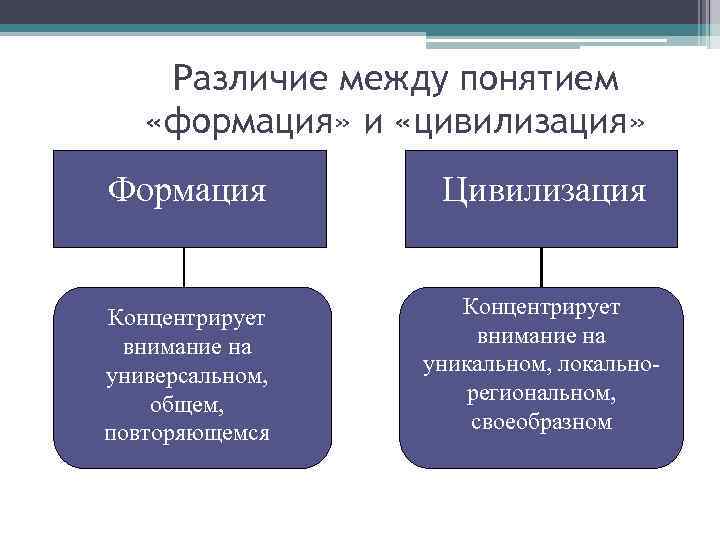 Различие между понятием «формация» и «цивилизация»

Формация

Концентрирует внимание на универсальном, общем, повторяющемся

Цивилизация

Концентрирует внимание на уникальном, локально-региональном, своеобразном